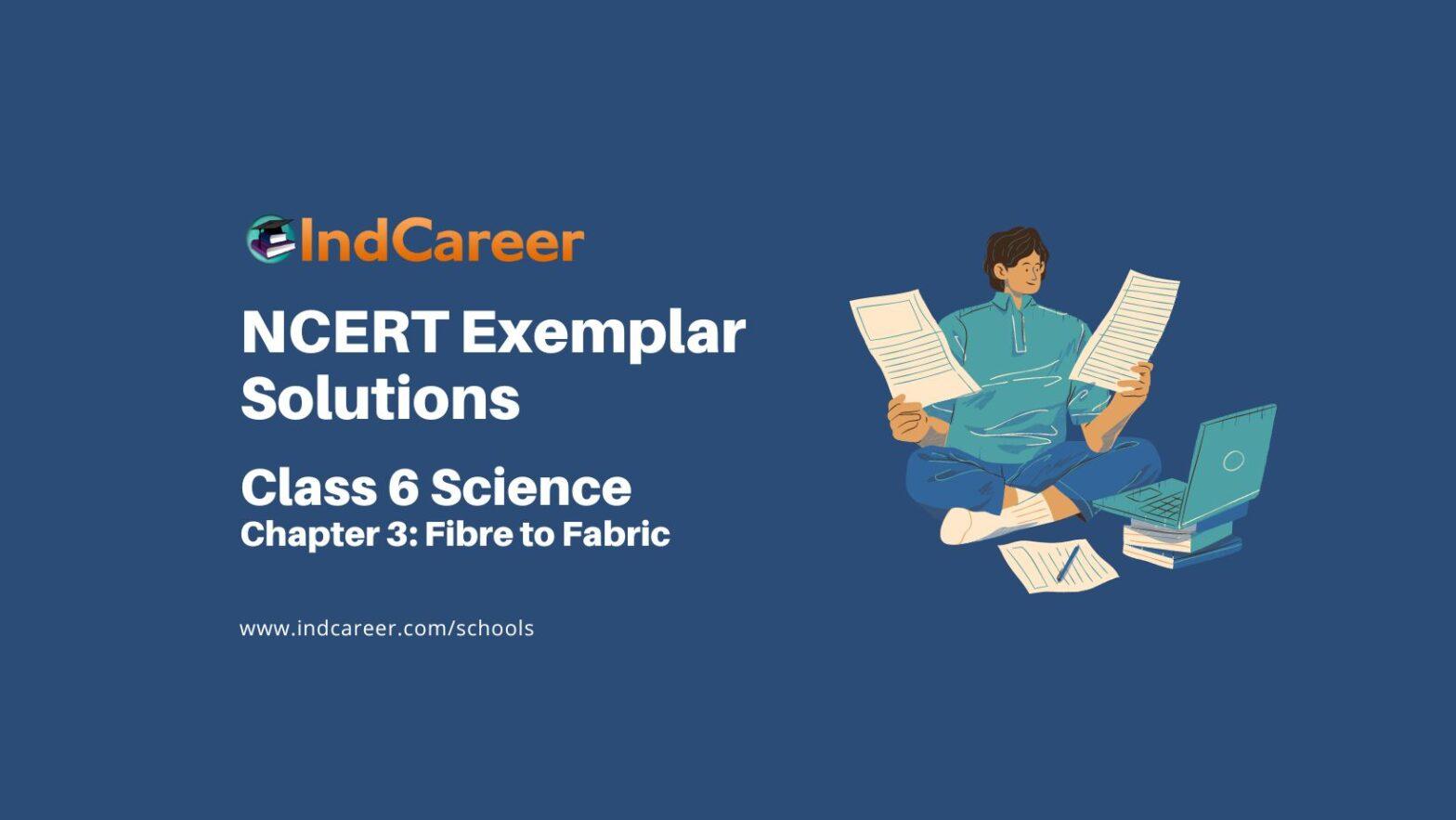 IndCareer

NCERT Exemplar Solutions

Class 6 Science
Chapter 3: Fibre to Fabric

www.indcareer.com/schools